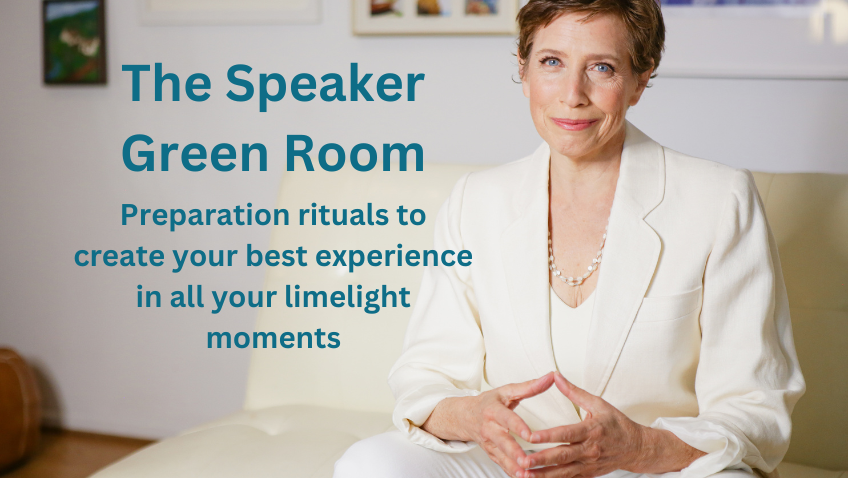 The Speaker Green Room

Preparation rituals to create your best experience in all your limelight moments